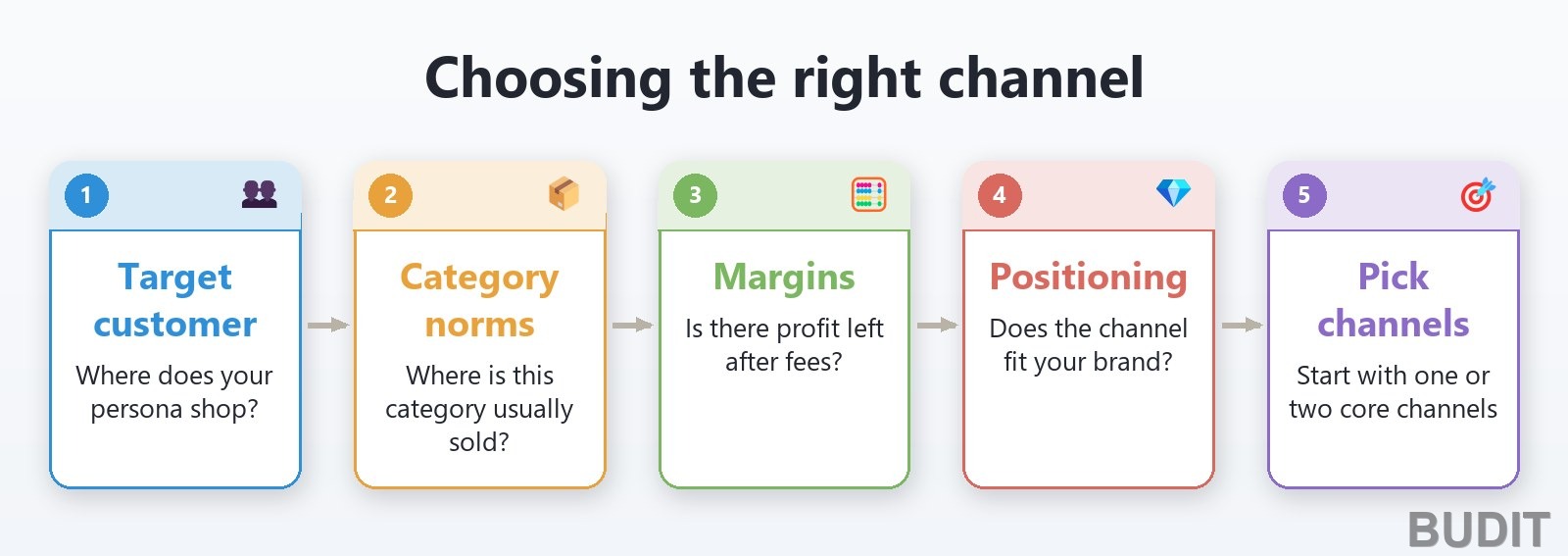 Choosing the right channel

1
Target customer
Where does your persona shop?

2
Category norms
Where is this category usually sold?

3
Margins
Is there profit left after fees?

4
Positioning
Does the channel fit your brand?

5
Pick channels
Start with one or two core channels

BUDIT